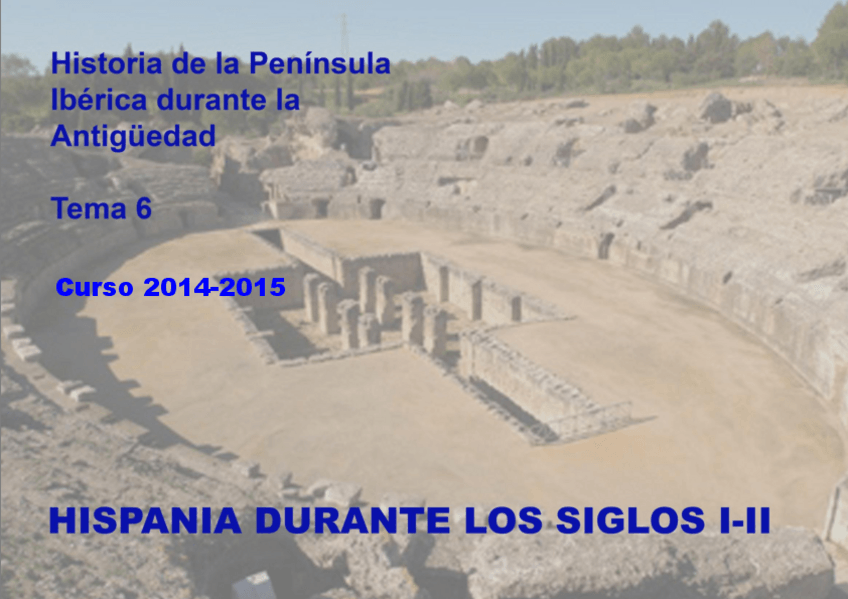 Historia de la Península Ibérica durante la Antigüedad

Tema 6

Curso 2014-2015

HISPANIA DURANTE LOS SIGLOS I-II